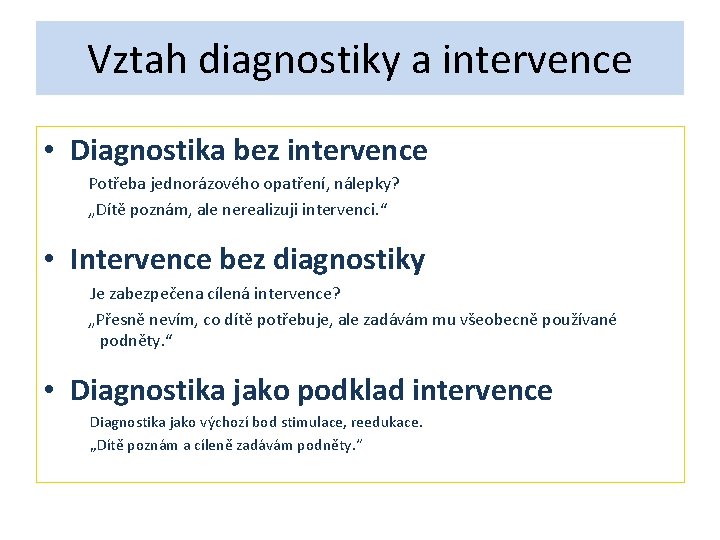 Vztah diagnostiky a intervence

• Diagnostika bez intervence

Potřeba jednorázového opatření, nálepky?

„Dítě poznám, ale nerealizuji intervenci.“

• Intervence bez diagnostiky

Je zabezpečena cílená intervence?

„Přesně nevím, co dítě potřebuje, ale zadávám mu všeobecně používané podněty.“

• Diagnostika jako podklad intervence

Diagnostika jako výchozí bod stimulace, reedukace.

„Dítě poznám a cíleně zadávám podněty.“